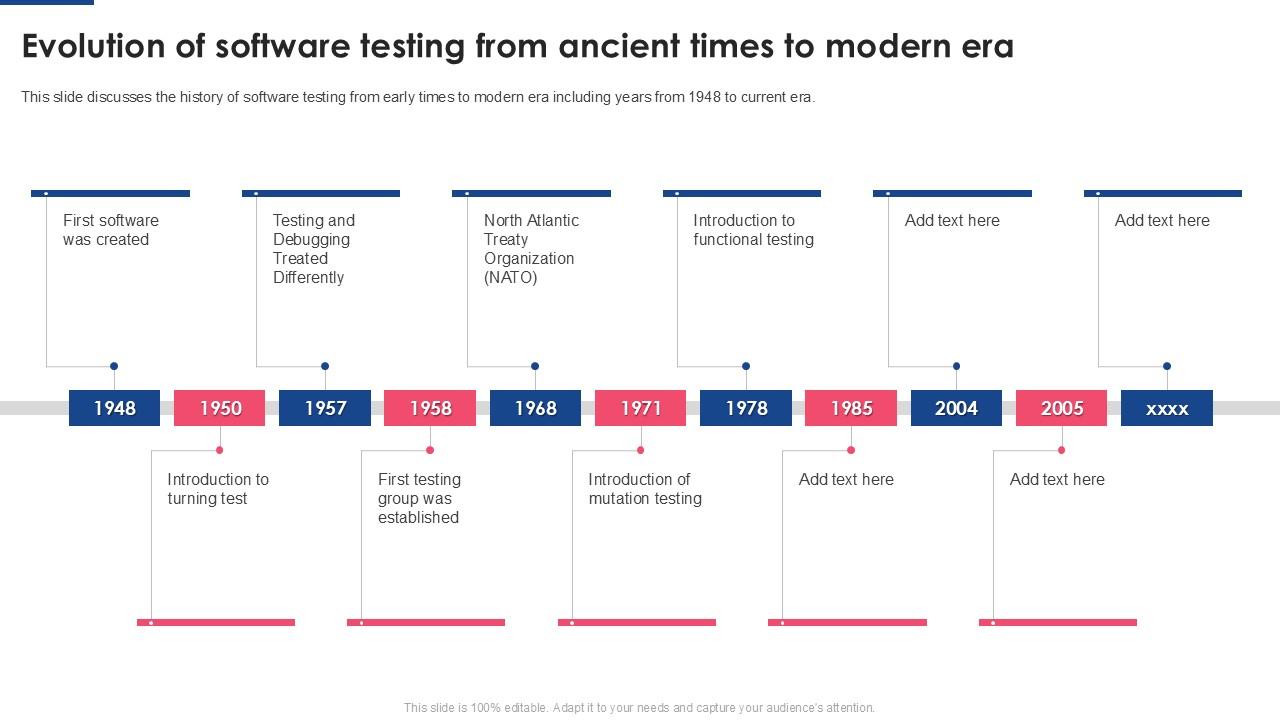 Evolution of software testing from ancient times to modern era

This slide discusses the history of software testing from early times to modern era including years from 1948 to current era.

First software was created

Testing and Debugging Treated Differently

North Atlantic Treaty Organization (NATO)

Introduction to functional testing

Add text here

Add text here

1948 1950 1957 1958 1968 1971 1978 1985 2004 2005 xxxx

Introduction to turning test

First testing group was established

Introduction of mutation testing

Add text here

Add text here

This slide is 100% editable. Adapt it to your needs and capture your audience's attention.